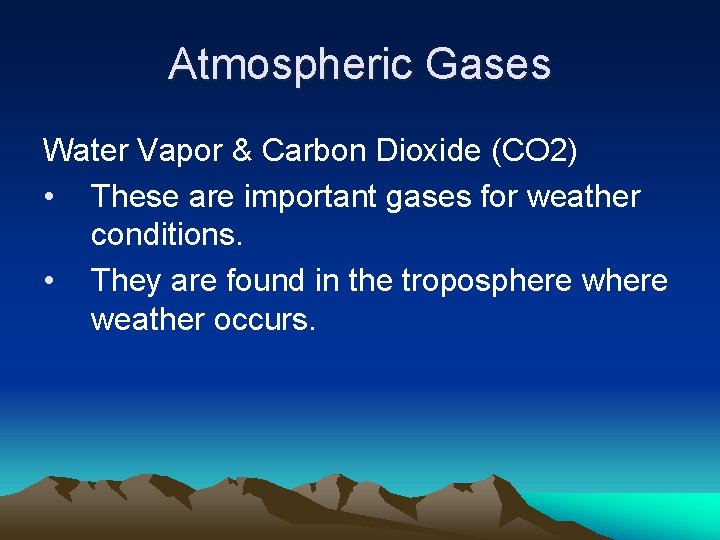 Atmospheric Gases

Water Vapor & Carbon Dioxide (CO2)

• These are important gases for weather conditions.

• They are found in the troposphere where weather occurs.